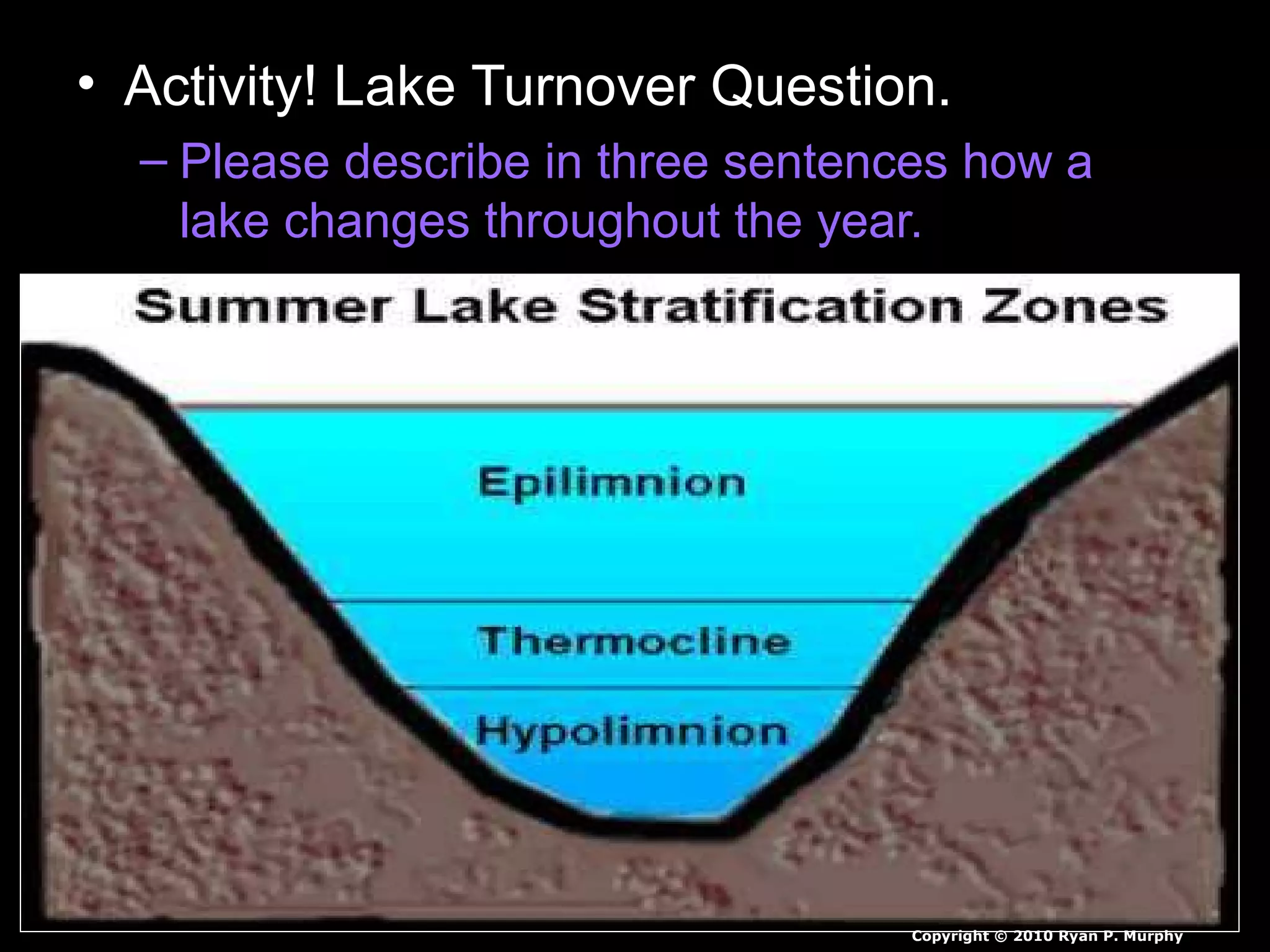 • Activity! Lake Turnover Question.

– Please describe in three sentences how a lake changes throughout the year.

Summer Lake Stratification Zones

Epilimnion

Thermocline

Hypolimnion

Copyright © 2010 Ryan P. Murphy